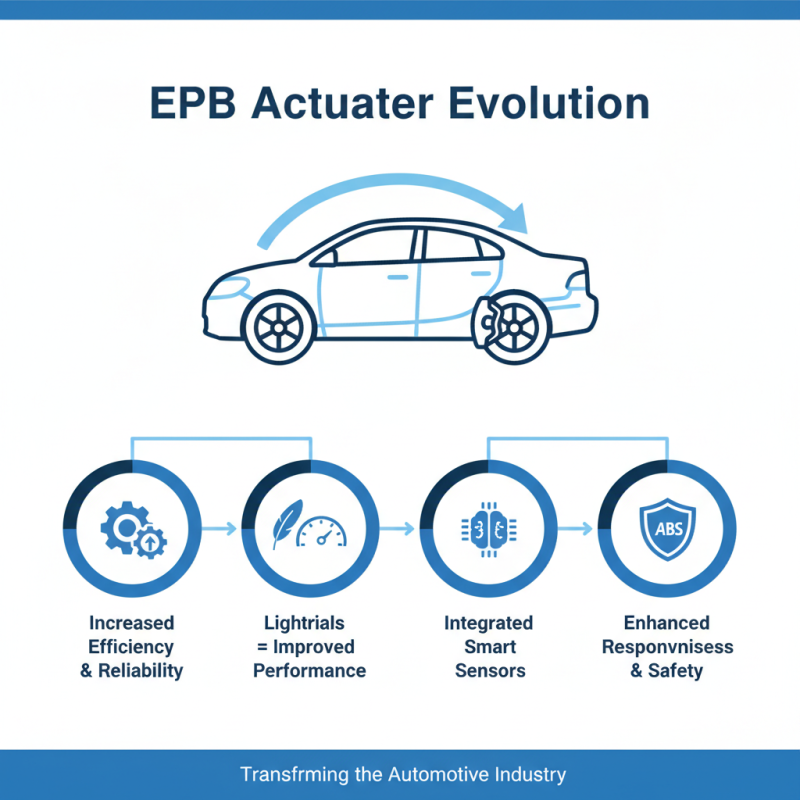 EPB Actuater Evolution

ABS

Increased Efficiency & Reliability

Lightrials = Improved Performance

Integrated Smart Sensors

Enhanced Responvnisess & Safety

Transfrming the Automotive Industry